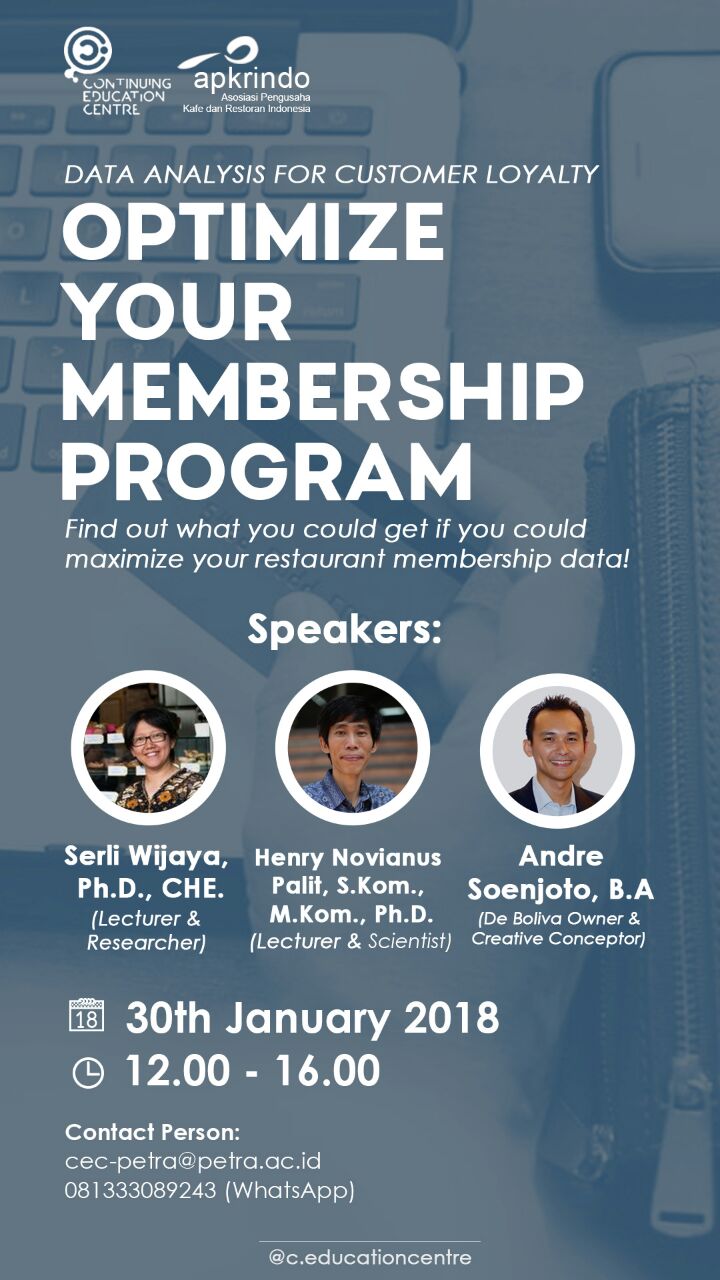 CONTINUING EDUCATION CENTRE

apkrindo
Asosiasi Pengusaha Kafe dan Restoran Indonesia

DATA ANALYSIS FOR CUSTOMER LOYALTY

OPTIMIZE YOUR MEMBERSHIP PROGRAM

Find out what you could get if you could maximize your restaurant membership data!

Speakers:

Serli Wijaya, Ph.D., CHE.
(Lecturer & Researcher)

Henry Novianus Palit, S.Kom., M.Kom., Ph.D.
(Lecturer & Scientist)

Andre Soenjoto, B.A
(De Boliva Owner & Creative Conceptor)

18 30th January 2018

12.00 - 16.00

Contact Person:
cec-petra@petra.ac.id
081333089243 (WhatsApp)

@c.educationcentre